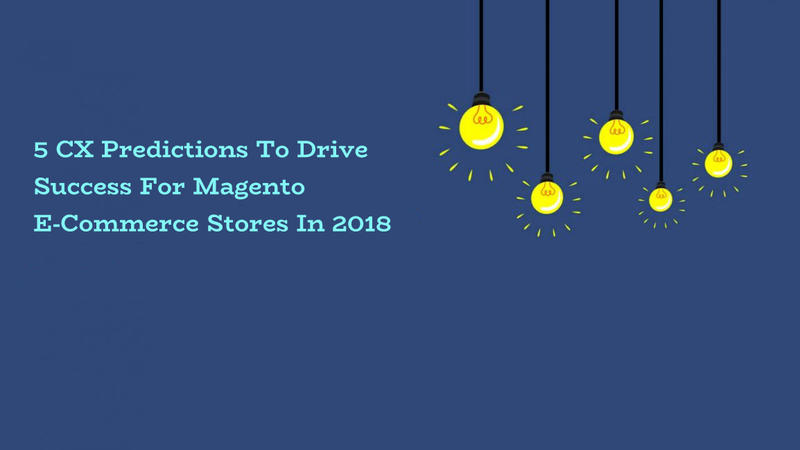 5 CX Predictions To Drive Success For Magento E-Commerce Stores In 2018